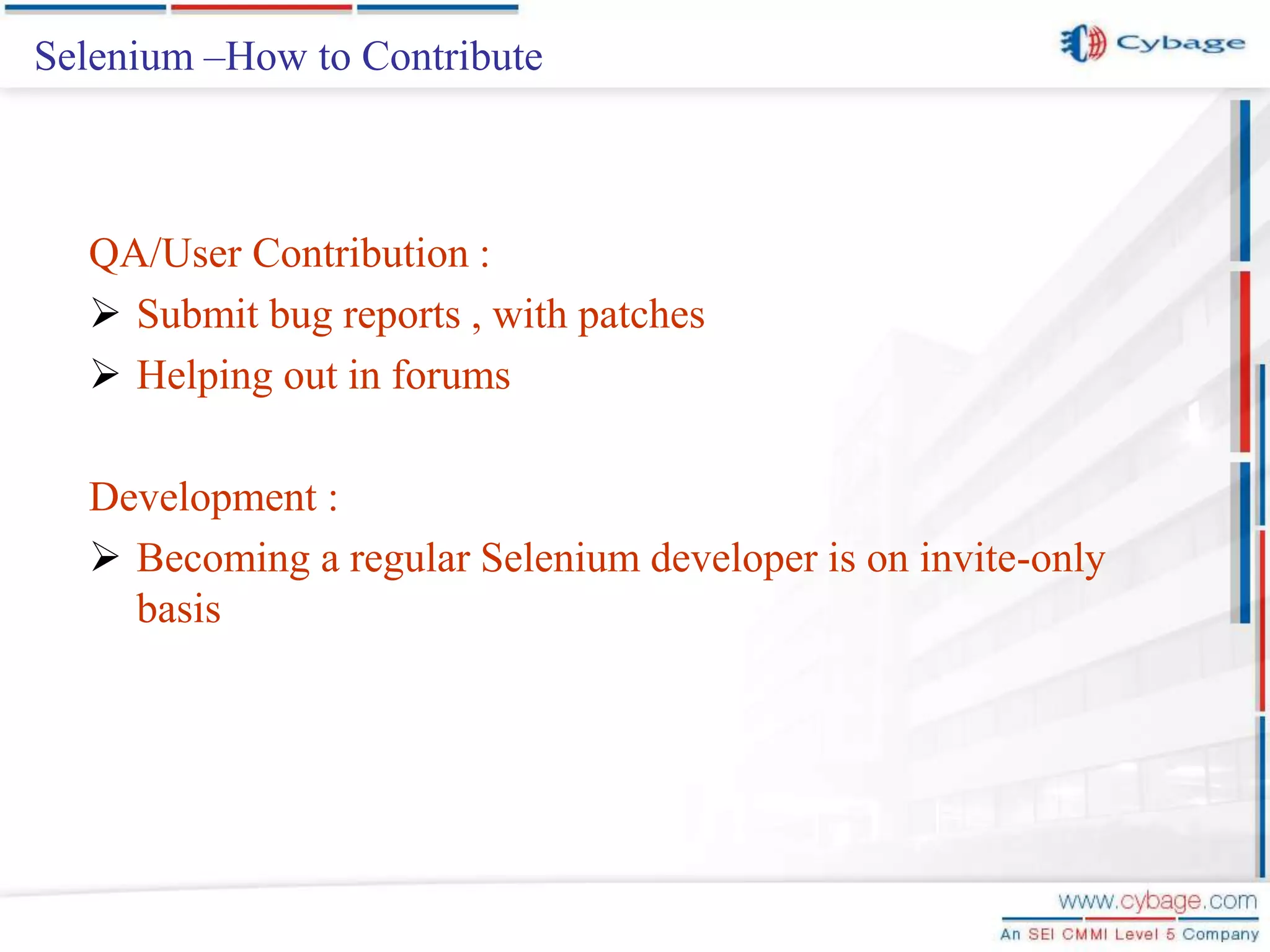 Selenium –How to Contribute

Cybage

QA/User Contribution :

➢ Submit bug reports , with patches

➢ Helping out in forums

Development :

➢ Becoming a regular Selenium developer is on invite-only basis

www.cybage.com

An SEI CMMI Level 5 Company